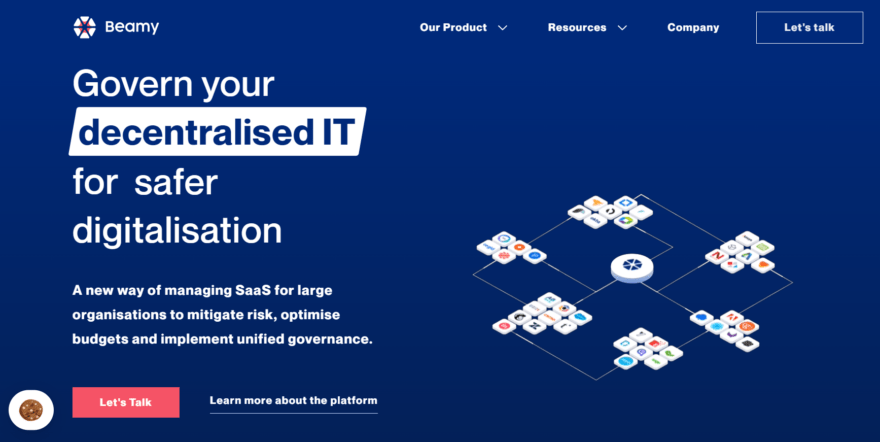 Beamy

Our Product
Resources
Company
Let's talk

Govern your decentralised IT for safer digitalisation

A new way of managing SaaS for large organisations to mitigate risk, optimise budgets and implement unified governance.

Let's Talk
Learn more about the platform